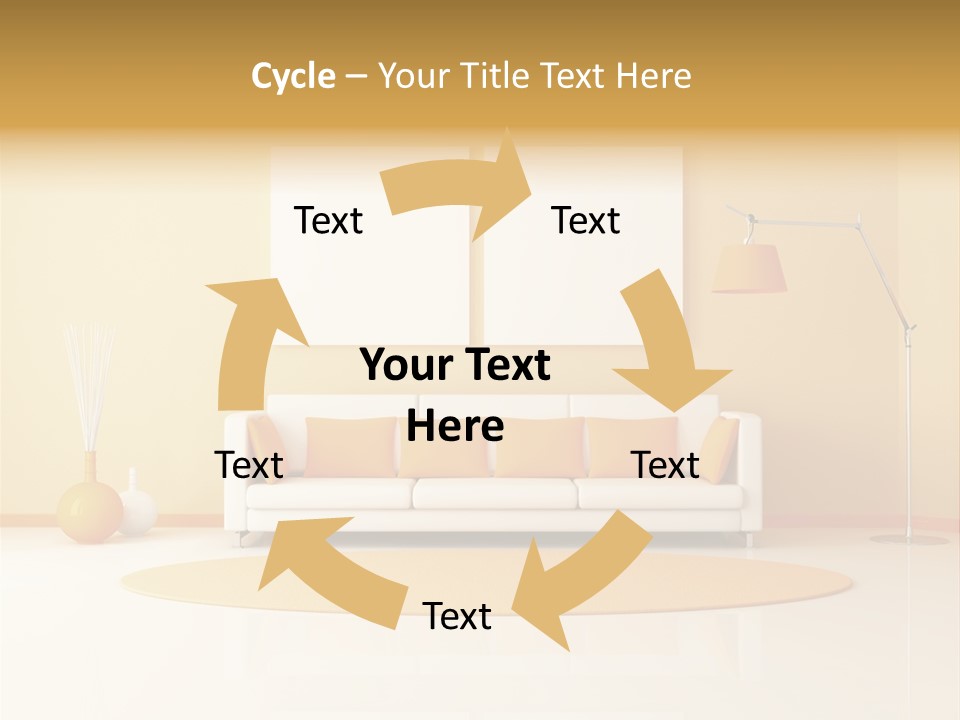 Cycle – Your Title Text Here

Text

Text

Your Text Here

Text

Text

Text